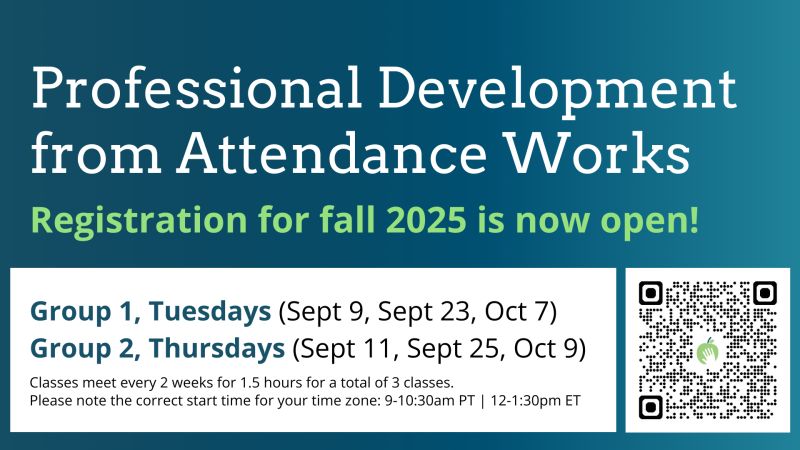 Professional Development from Attendance Works

Registration for fall 2025 is now open!

Group 1, Tuesdays (Sept 9, Sept 23, Oct 7)
Group 2, Thursdays (Sept 11, Sept 25, Oct 9)

Classes meet every 2 weeks for 1.5 hours for a total of 3 classes.
Please note the correct start time for your time zone: 9-10:30am PT | 12-1:30pm ET